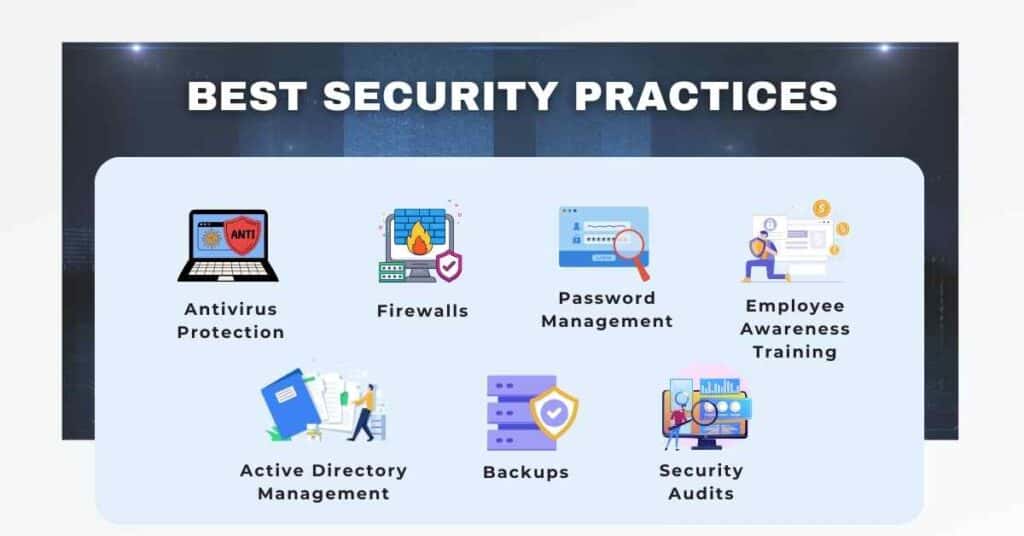 BEST SECURITY PRACTICES

ANTI

Antivirus Protection

Firewalls

Password Management

Employee Awareness Training

Active Directory Management

Backups

Security Audits